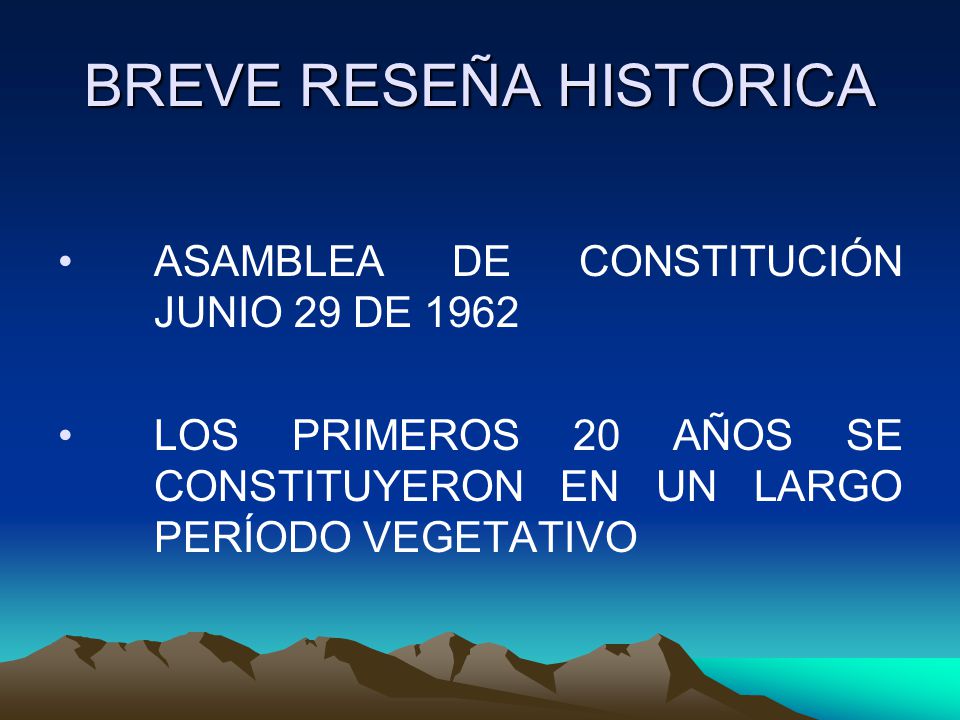 BREVE RESEÑA HISTORICA

• ASAMBLEA DE CONSTITUCIÓN JUNIO 29 DE 1962

• LOS PRIMEROS 20 AÑOS SE CONSTITUYERON EN UN LARGO PERÍODO VEGETATIVO